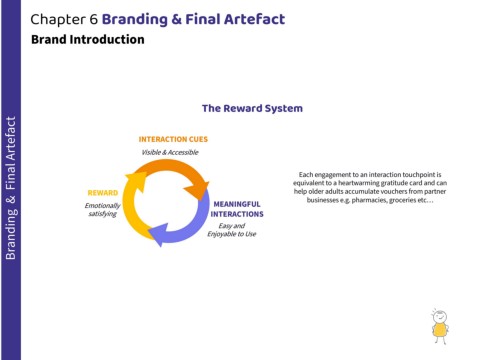 Branding & Final Artefact

Chapter 6 Branding & Final Artefact

Brand Introduction

The Reward System

INTERACTION CUES
Visible & Accessible

REWARD
Emotionally satisfying

MEANINGFUL INTERACTIONS
Easy and Enjoyable to Use

Each engagement to an interaction touchpoint is equivalent to a heartwarming gratitude card and can help older adults accumulate vouchers from partner businesses e.g. pharmacies, groceries etc…